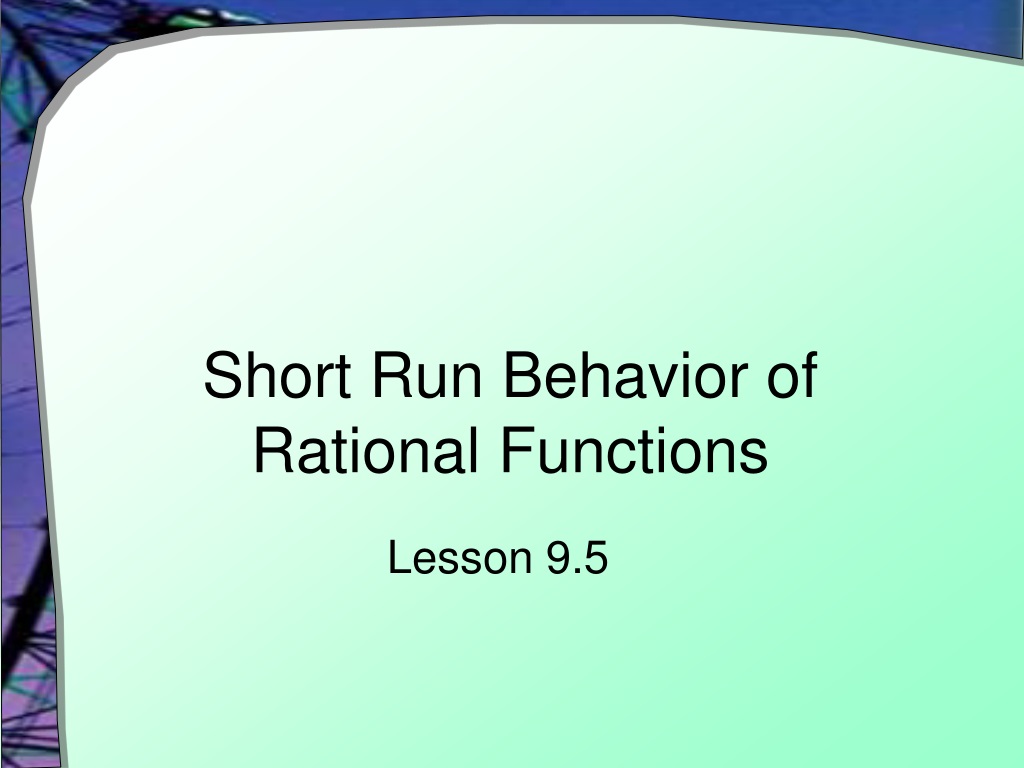 Short Run Behavior of Rational Functions

Lesson 9.5